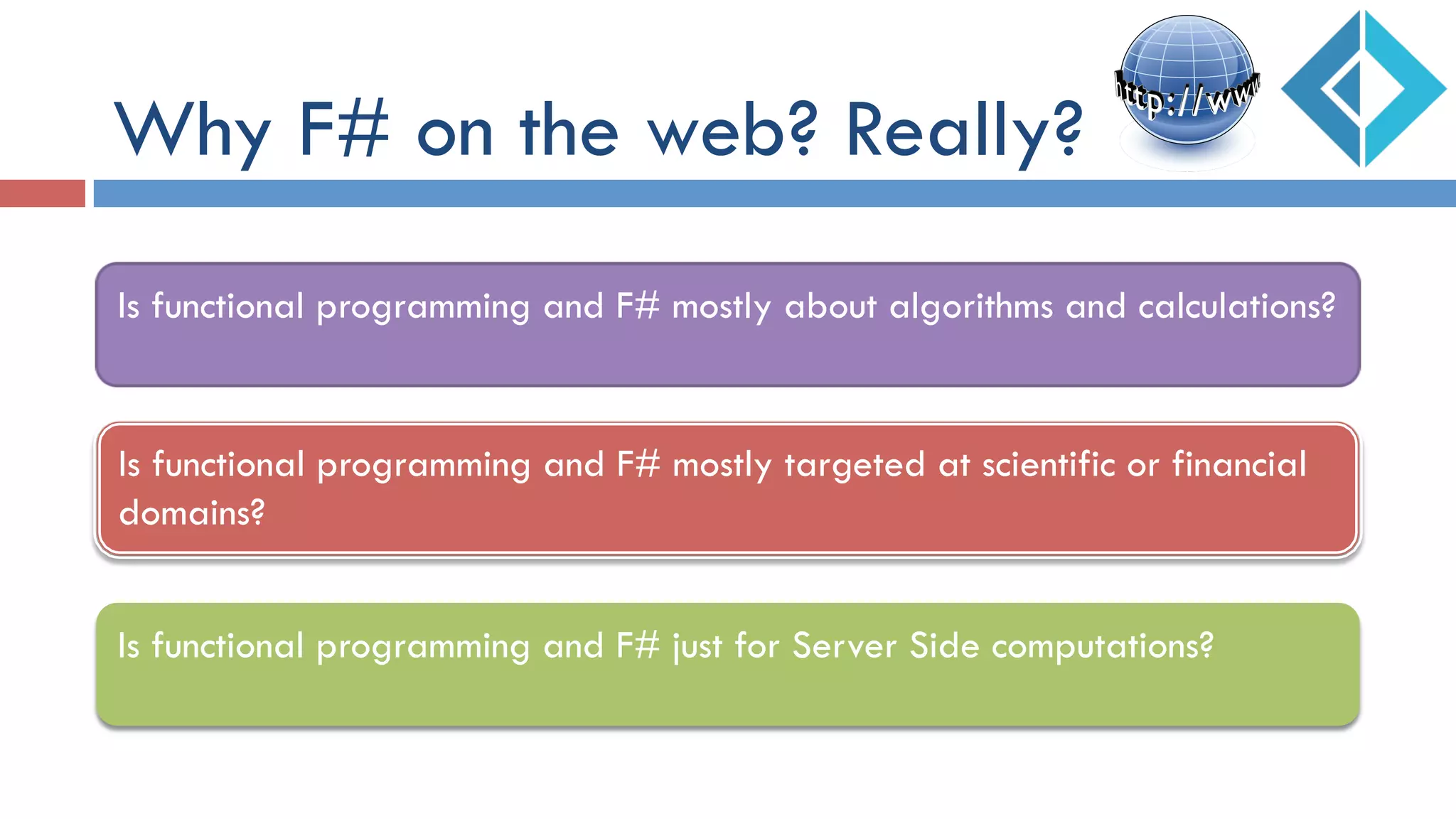 Why F# on the web? Really?

http://www

Is functional programming and F# mostly about algorithms and calculations?

Is functional programming and F# mostly targeted at scientific or financial domains?

Is functional programming and F# just for Server Side computations?